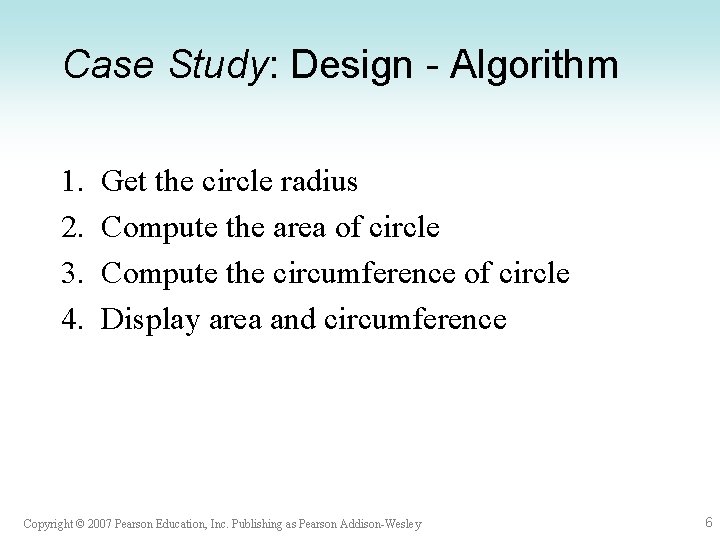 Case Study: Design - Algorithm

1. Get the circle radius
2. Compute the area of circle
3. Compute the circumference of circle
4. Display area and circumference

Copyright © 2007 Pearson Education, Inc. Publishing as Pearson Addison-Wesley

6